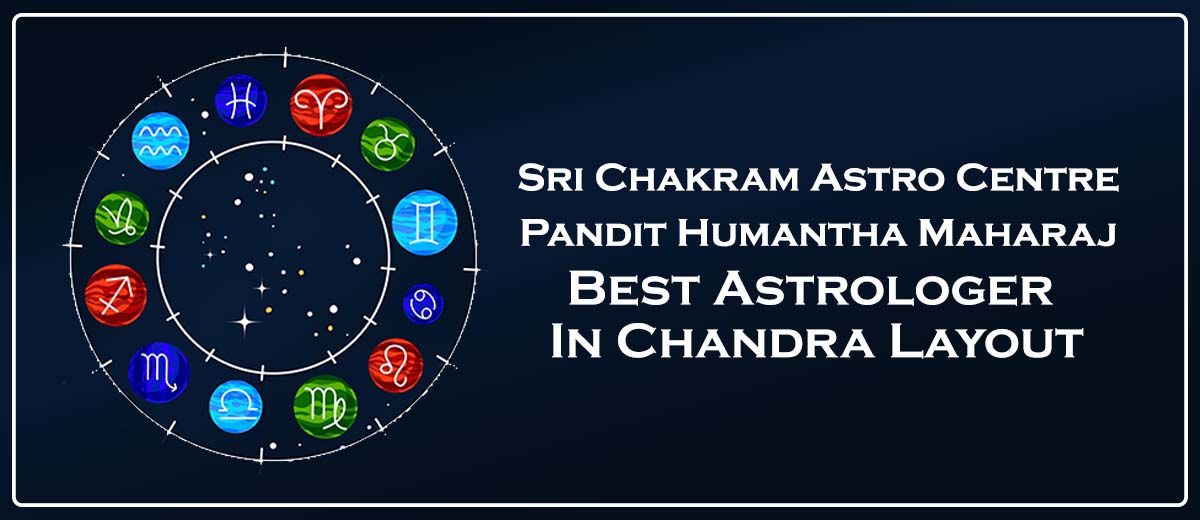 Sri Chakram Astro Centre
Pandit Humantha Maharaj
Best Astrologer
In Chandra Layout